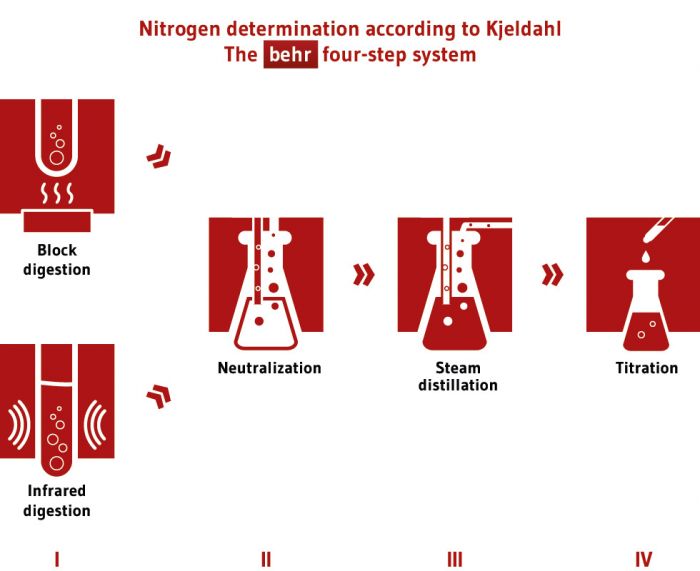 Nitrogen determination according to Kjeldahl
The behr four-step system

Block digestion

Infrared digestion

Neutralization

Steam distillation

Titration

I

II

III

IV